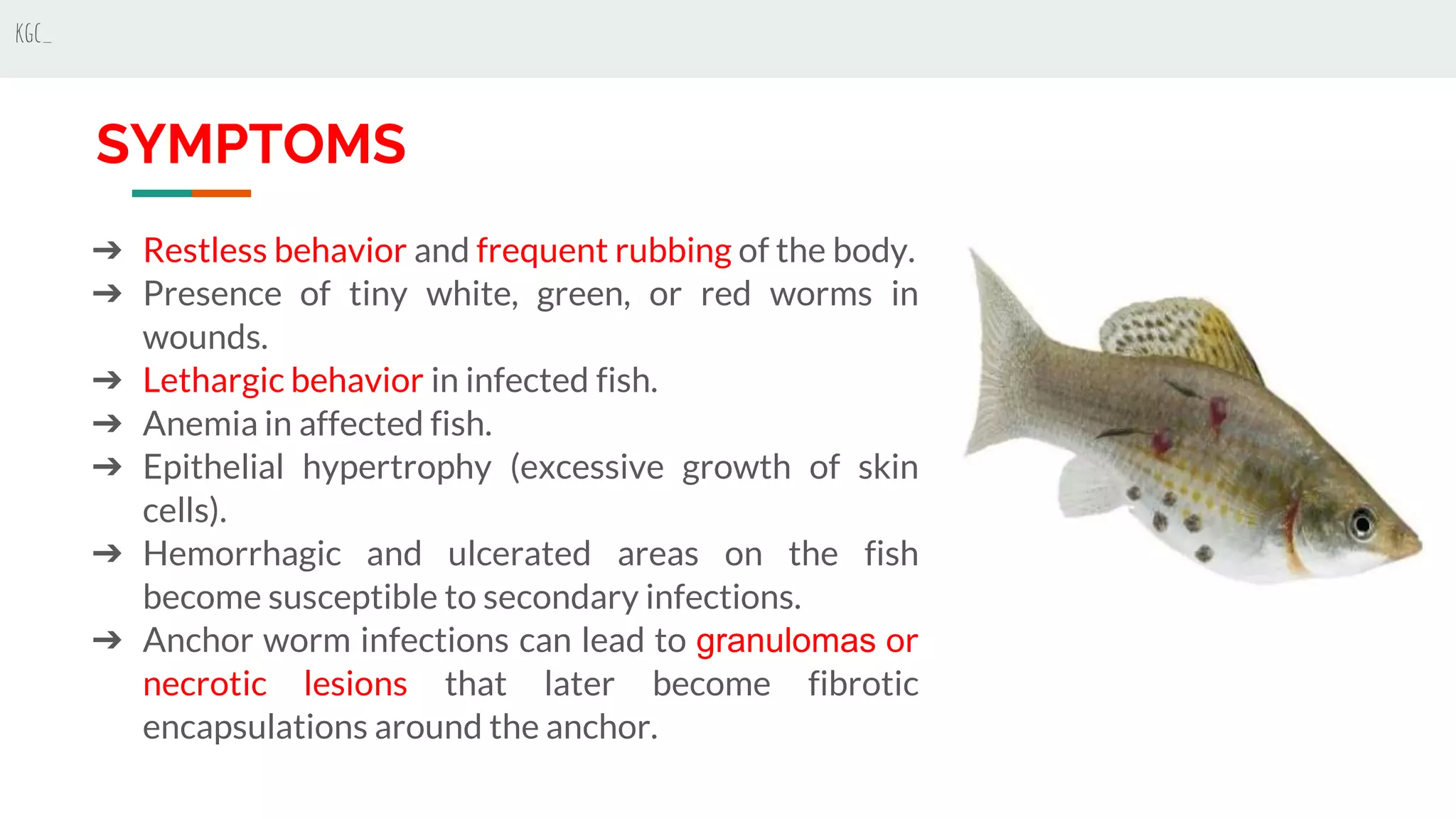 KGC_

SYMPTOMS

➔ Restless behavior and frequent rubbing of the body.
➔ Presence of tiny white, green, or red worms in wounds.
➔ Lethargic behavior in infected fish.
➔ Anemia in affected fish.
➔ Epithelial hypertrophy (excessive growth of skin cells).
➔ Hemorrhagic and ulcerated areas on the fish become susceptible to secondary infections.
➔ Anchor worm infections can lead to granulomas or necrotic lesions that later become fibrotic encapsulations around the anchor.